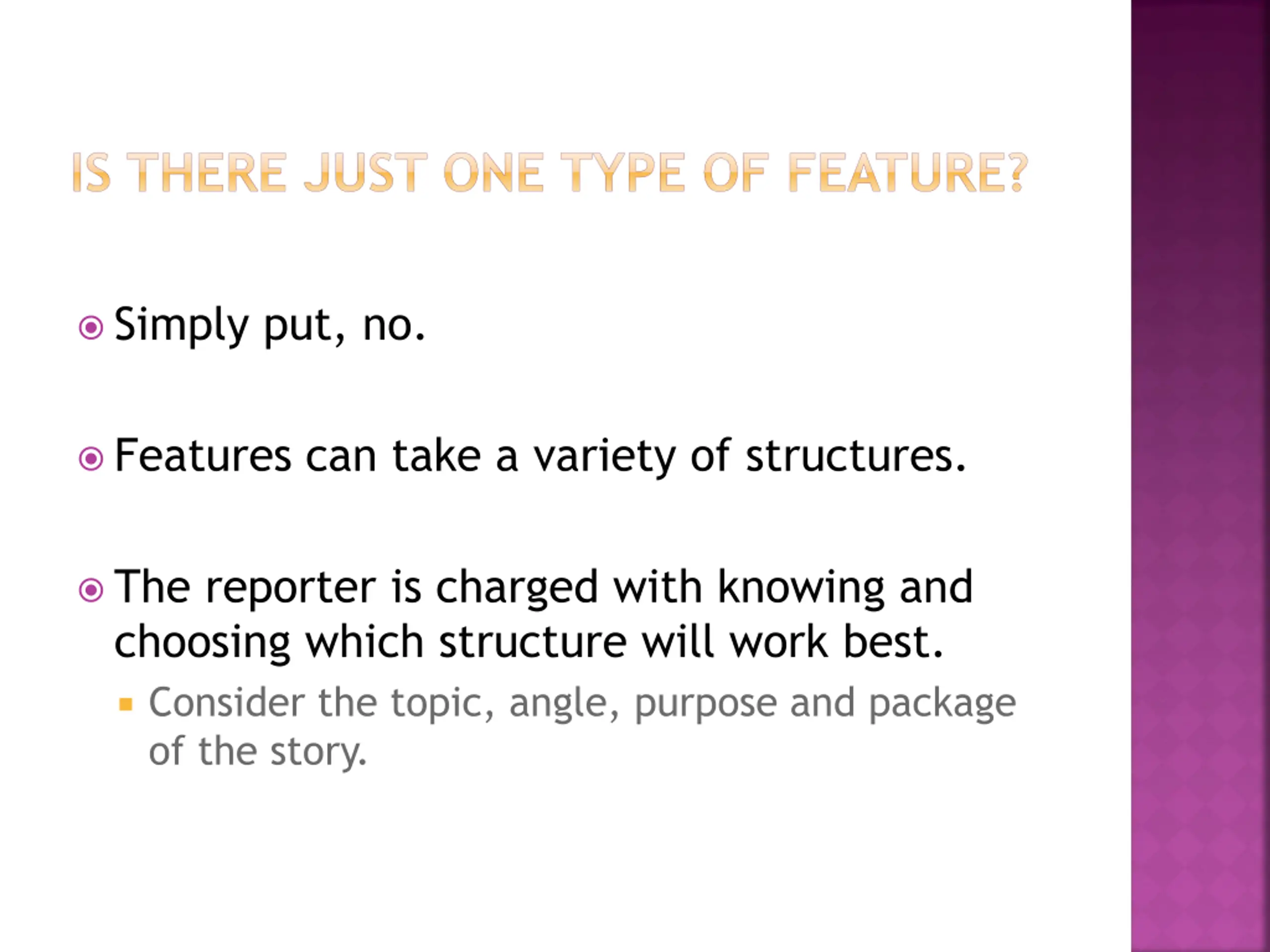 IS THERE JUST ONE TYPE OF FEATURE?

Simply put, no.

Features can take a variety of structures.

The reporter is charged with knowing and choosing which structure will work best.

Consider the topic, angle, purpose and package of the story.